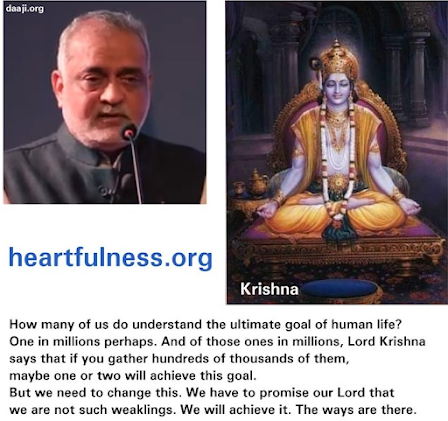 daaji.org

heartfulness.org

Krishna

How many of us do understand the ultimate goal of human life? One in millions perhaps. And of those ones in millions, Lord Krishna says that if you gather hundreds of thousands of them, maybe one or two will achieve this goal.
But we need to change this. We have to promise our Lord that we are not such weaklings. We will achieve it. The ways are there.